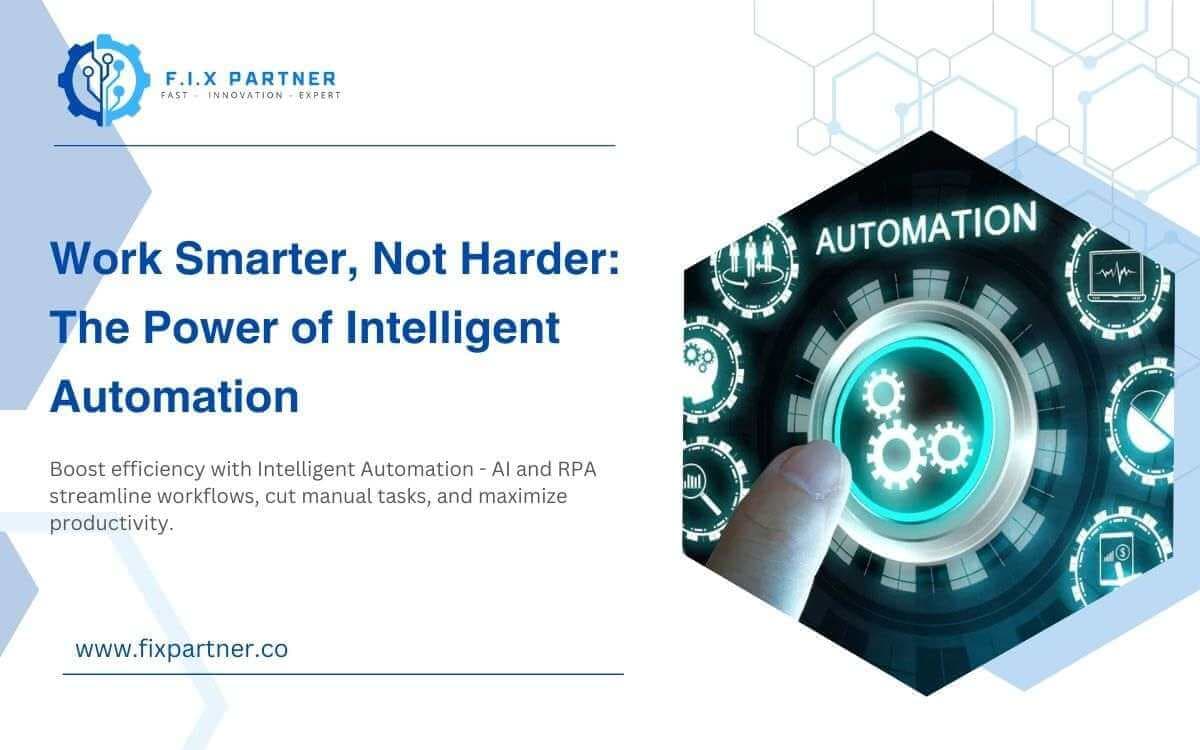 F.I.X PARTNER
FAST - INNOVATION - EXPERT

Work Smarter, Not Harder: The Power of Intelligent Automation

Boost efficiency with Intelligent Automation - AI and RPA streamline workflows, cut manual tasks, and maximize productivity.

www.fixpartner.co

AUTOMATION